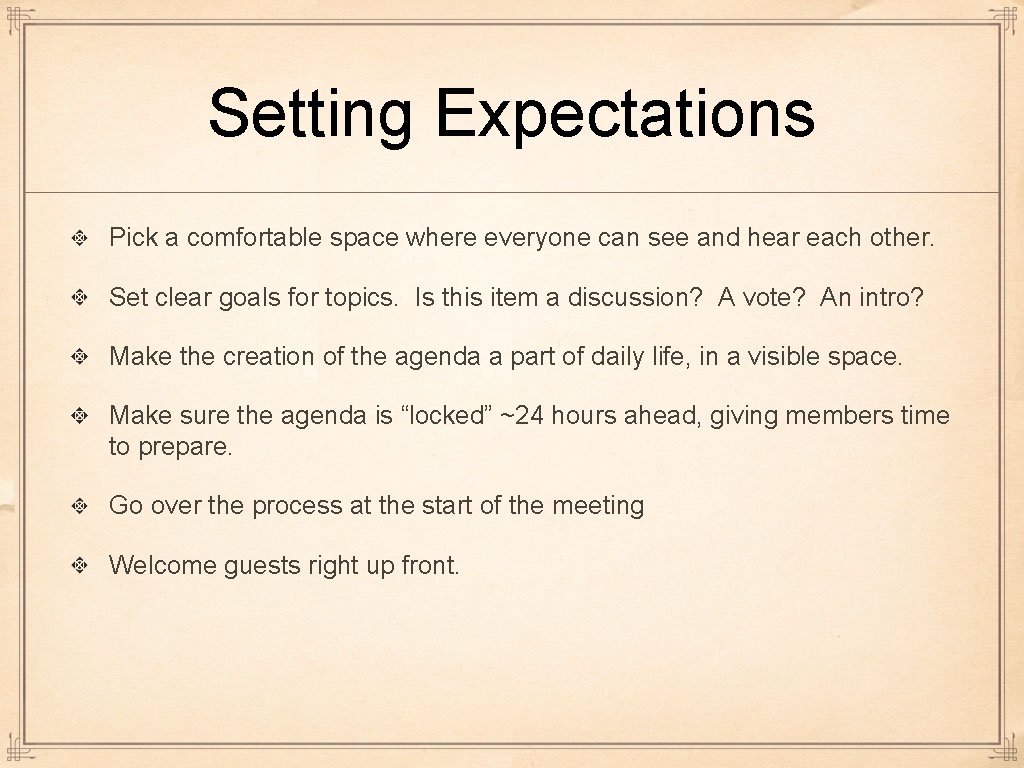 Setting Expectations

Pick a comfortable space where everyone can see and hear each other.

Set clear goals for topics. Is this item a discussion? A vote? An intro?

Make the creation of the agenda a part of daily life, in a visible space.

Make sure the agenda is “locked” ~24 hours ahead, giving members time to prepare.

Go over the process at the start of the meeting

Welcome guests right up front.